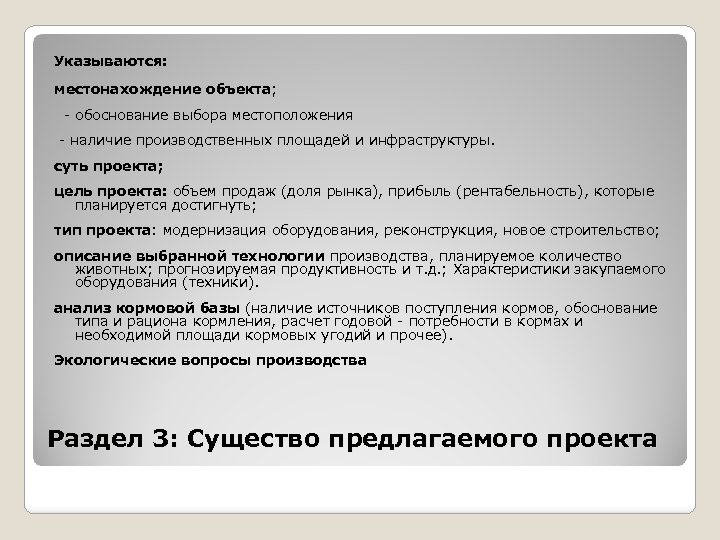 Указываются:

местонахождение объекта;

- обоснование выбора местоположения

- наличие производственных площадей и инфраструктуры.

суть проекта;

цель проекта: объем продаж (доля рынка), прибыль (рентабельность), которые планируется достигнуть;

тип проекта: модернизация оборудования, реконструкция, новое строительство;

описание выбранной технологии производства, планируемое количество животных; прогнозируемая продуктивность и т.д.; Характеристики закупаемого оборудования (техники).

анализ кормовой базы (наличие источников поступления кормов, обоснование типа и рациона кормления, расчет годовой - потребности в кормах и необходимой площади кормовых угодий и прочее).

Экологические вопросы производства

Раздел 3: Существо предлагаемого проекта